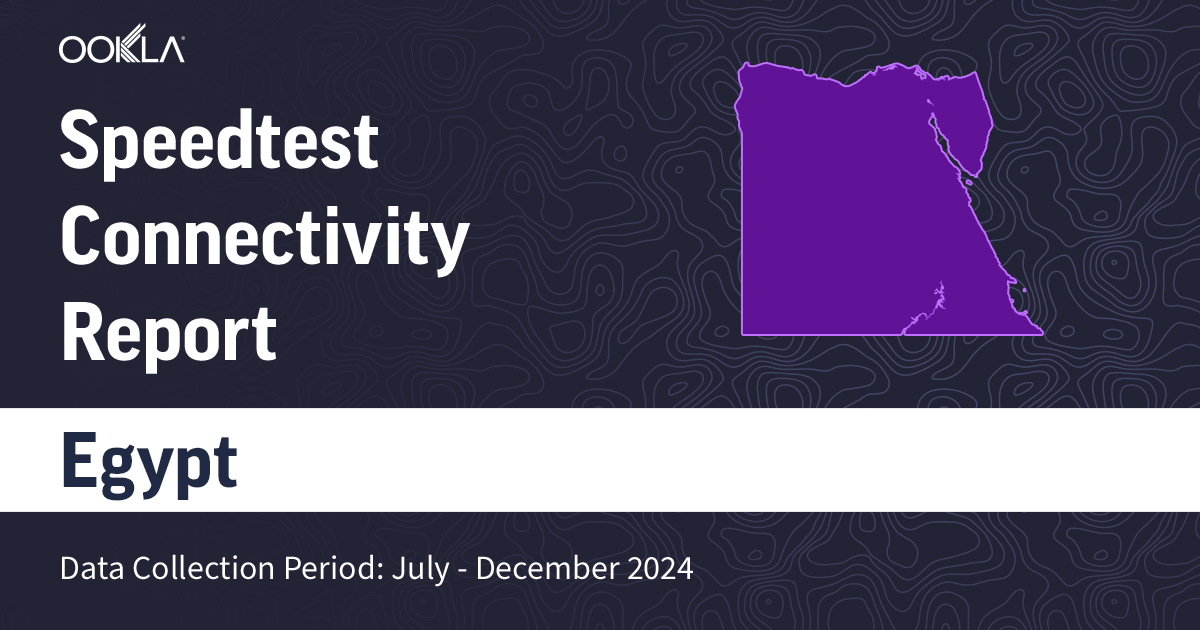 OOKLA

Speedtest Connectivity Report

Egypt

Data Collection Period: July - December 2024